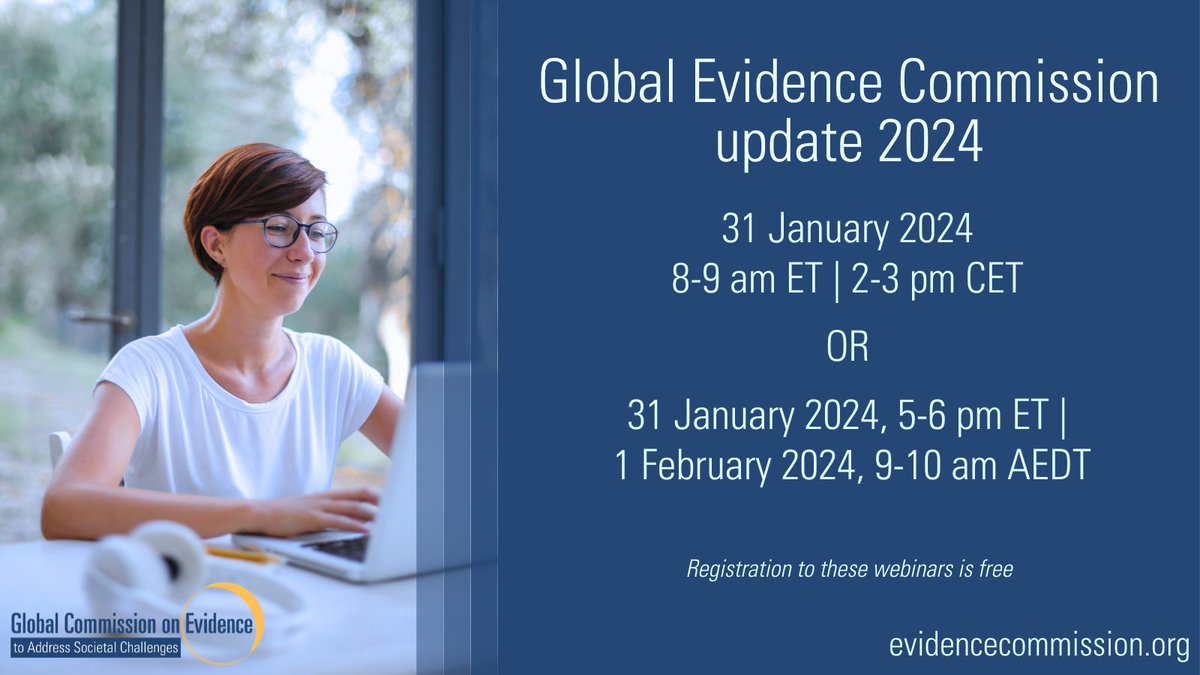 Global Evidence Commission update 2024

31 January 2024
8-9 am ET | 2-3 pm CET

OR

31 January 2024, 5-6 pm ET |
1 February 2024, 9-10 am AEDT

Registration to these webinars is free

Global Commission on Evidence
to Address Societal Challenges

evidencecommission.org